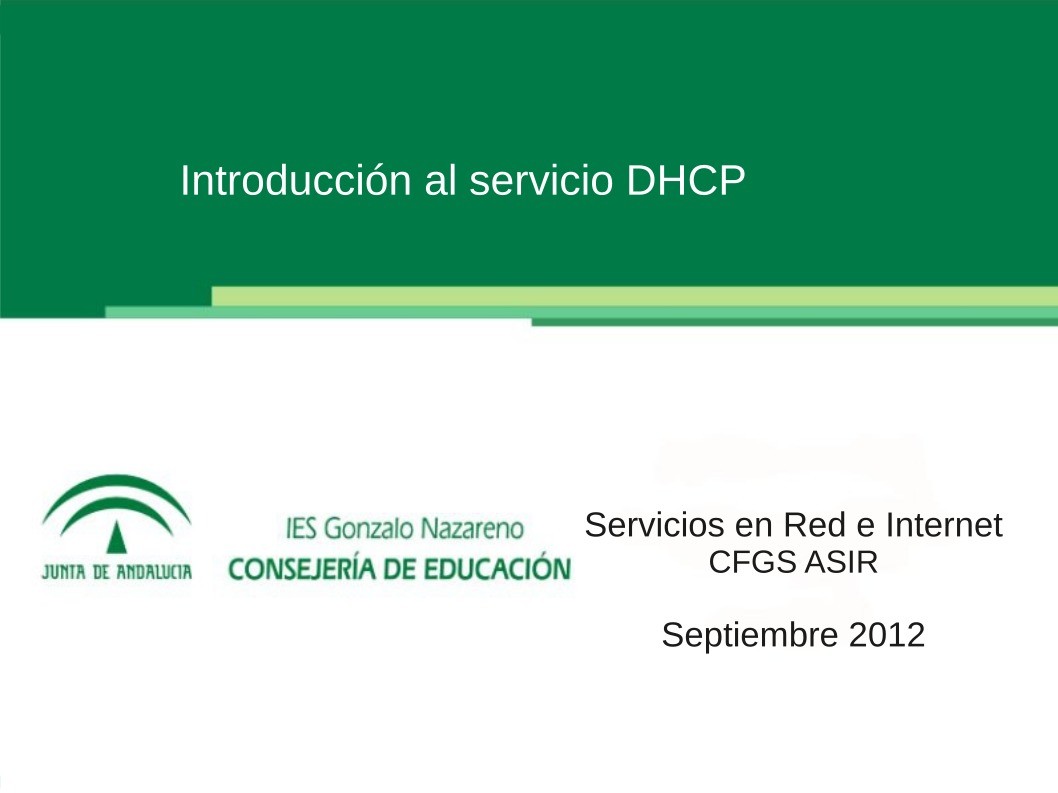 Introducción al servicio DHCP

JUNTA DE ANDALUCIA

IES Gonzalo Nazareno
CONSEJERÍA DE EDUCACIÓN

Servicios en Red e Internet
CFGS ASIR

Septiembre 2012